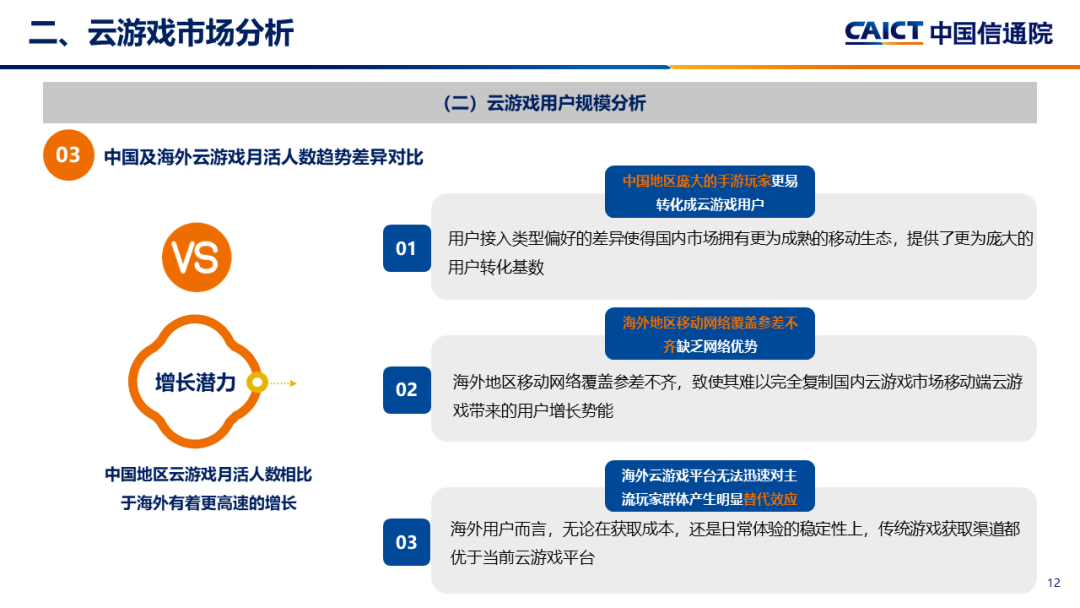 二、云游戏市场分析

CAICT 中国信通院

（二）云游戏用户规模分析

03 中国及海外云游戏月活人数趋势差异对比

VS

增长潜力

中国地区云游戏月活人数相比于海外有着更高速的增长

中国地区庞大的手游玩家更易转化成云游戏用户

01 用户接入类型偏好的差异使得国内市场拥有更为成熟的移动生态，提供了更为庞大的用户转化基数

海外地区移动网络覆盖参差不齐缺乏网络优势

02 海外地区移动网络覆盖参差不齐，致使其难以完全复制国内云游戏市场移动端云游戏带来的用户增长势能

海外云游戏平台无法迅速对主流玩家群体产生明显替代效应

03 海外用户而言，无论在获取成本，还是日常体验的稳定性上，传统游戏获取渠道都优于当前云游戏平台

12